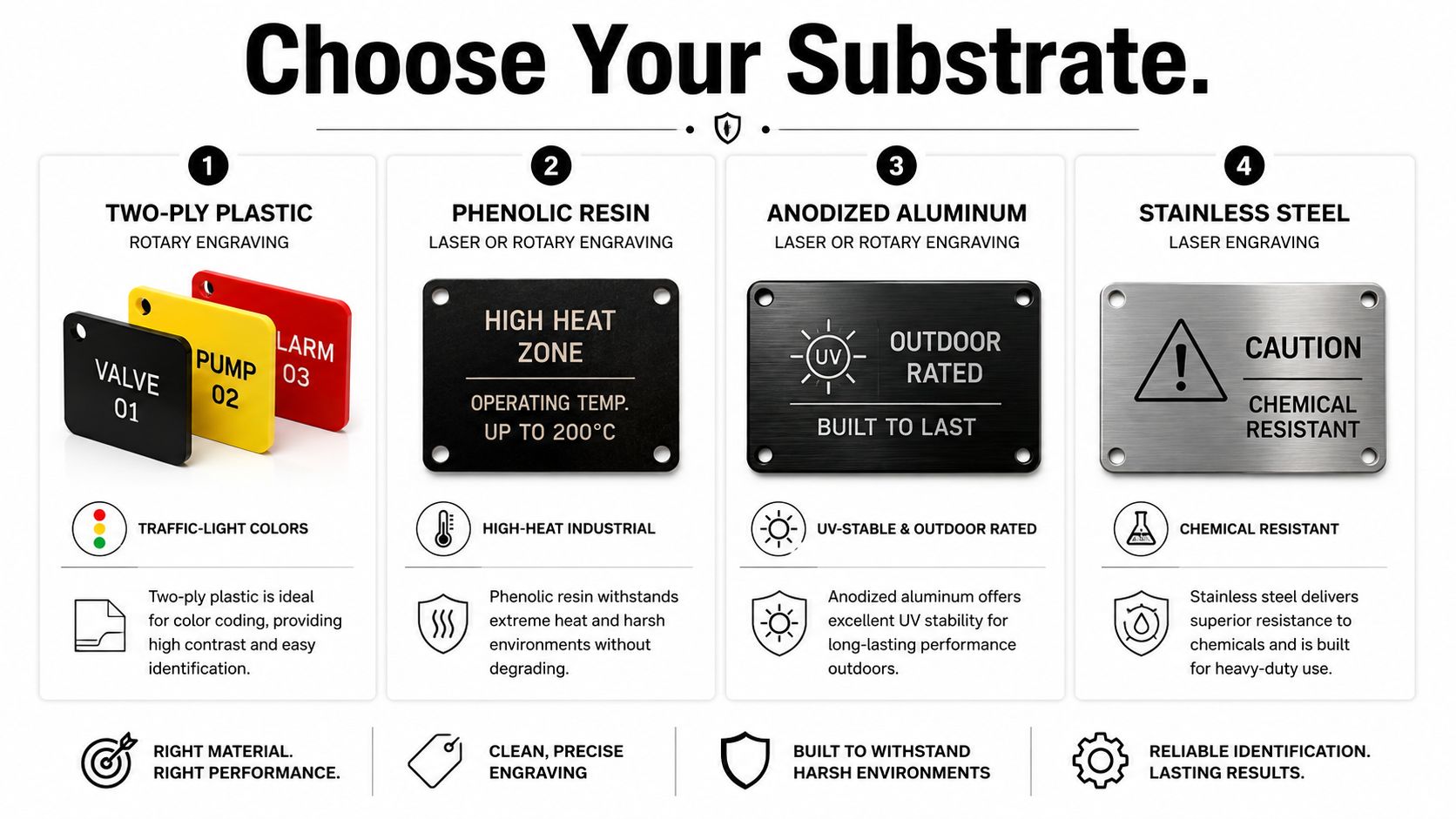 Choose Your Substrate.

1

TWO-PLY PLASTIC

ROTARY ENGRAVING

VALVE 01

PUMP 02

LARM 03

TRAFFIC-LIGHT COLORS

Two-ply plastic is ideal for color coding, providing high contrast and easy identification.

2

PHENOLIC RESIN

LASER OR ROTARY ENGRAVING

HIGH HEAT ZONE

OPERATING TEMP. UP TO 200°C

HIGH-HEAT INDUSTRIAL

Phenolic resin withstands extreme heat and harsh environments without degrading.

3

ANODIZED ALUMINUM

LASER OR ROTARY ENGRAVING

UV

OUTDOOR RATED

BUILT TO LAST

UV-STABLE & OUTDOOR RATED

Anodized aluminum offers excellent UV stability for long-lasting performance outdoors.

4

STAINLESS STEEL

LASER ENGRAVING

CAUTION

CHEMICAL RESISTANT

CHEMICAL RESISTANT

Stainless steel delivers superior resistance to chemicals and is built for heavy-duty use.

RIGHT MATERIAL. RIGHT PERFORMANCE.

CLEAN, PRECISE ENGRAVING

BUILT TO WITHSTAND HARSH ENVIRONMENTS

RELIABLE IDENTIFICATION. LASTING RESULTS.